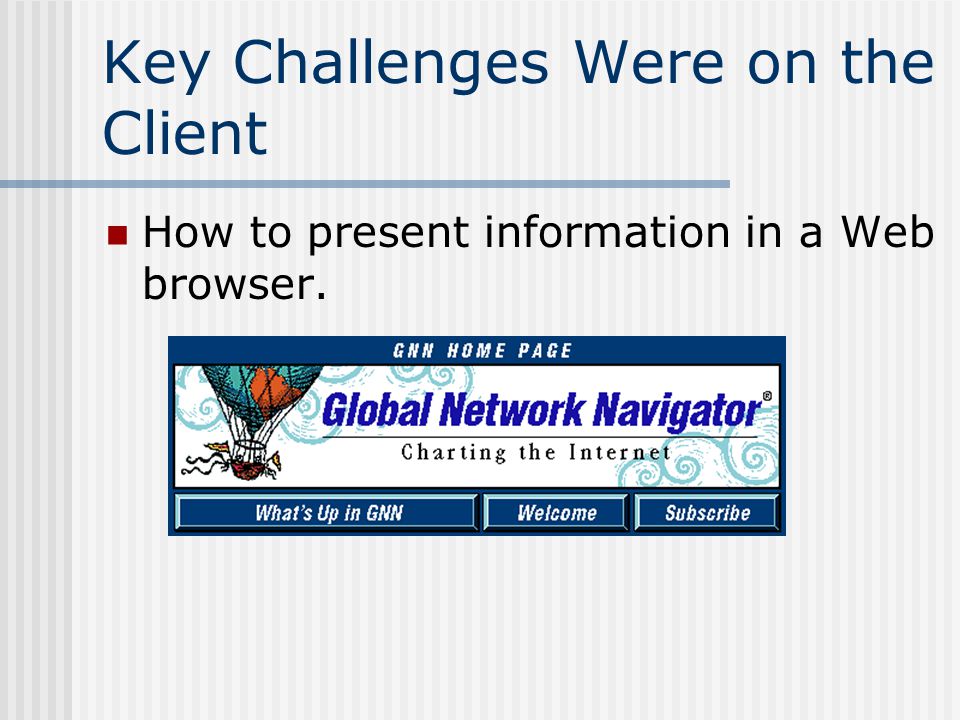 Key Challenges Were on the Client

How to present information in a Web browser.

GNN HOME PAGE

Global Network Navigator®

Charting the Internet

What's Up in GNN

Welcome

Subscribe